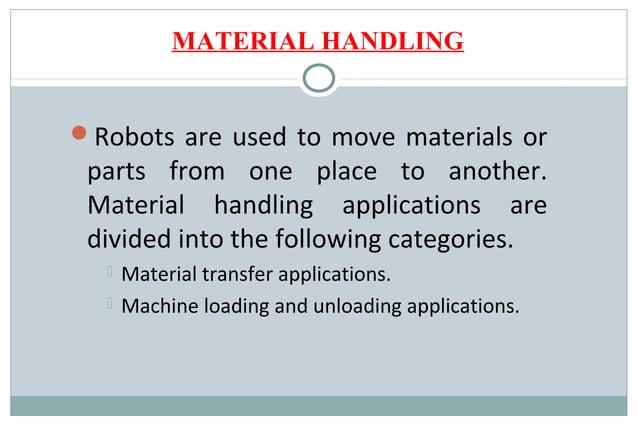 MATERIAL HANDLING

Robots are used to move materials or parts from one place to another. Material handling applications are divided into the following categories.

Material transfer applications.

Machine loading and unloading applications.